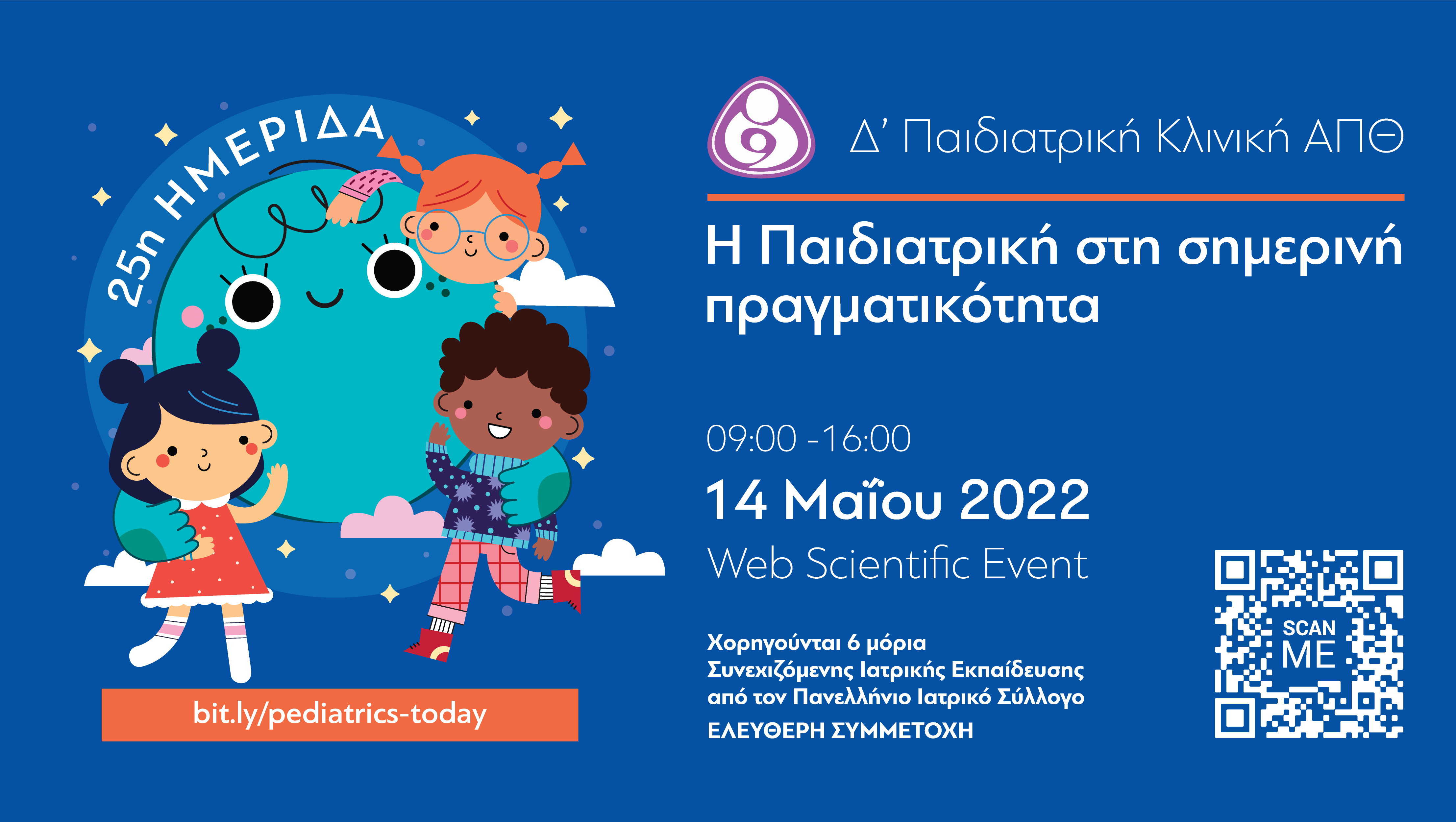 25η ΗΜΕΡΙΔΑ

bit.ly/pediatrics-today

Δ' Παιδιατρική Κλινική ΑΠΘ

Η Παιδιατρική στη σημερινή πραγματικότητα

09:00 -16:00

14 Μαΐου 2022

Web Scientific Event

Χορηγούνται 6 μόρια Συνεχιζόμενης Ιατρικής Εκπαίδευσης από τον Πανελλήνιο Ιατρικό Σύλλογο

ΕΛΕΥΘΕΡΗ ΣΥΜΜΕΤΟΧΗ

SCAN ME